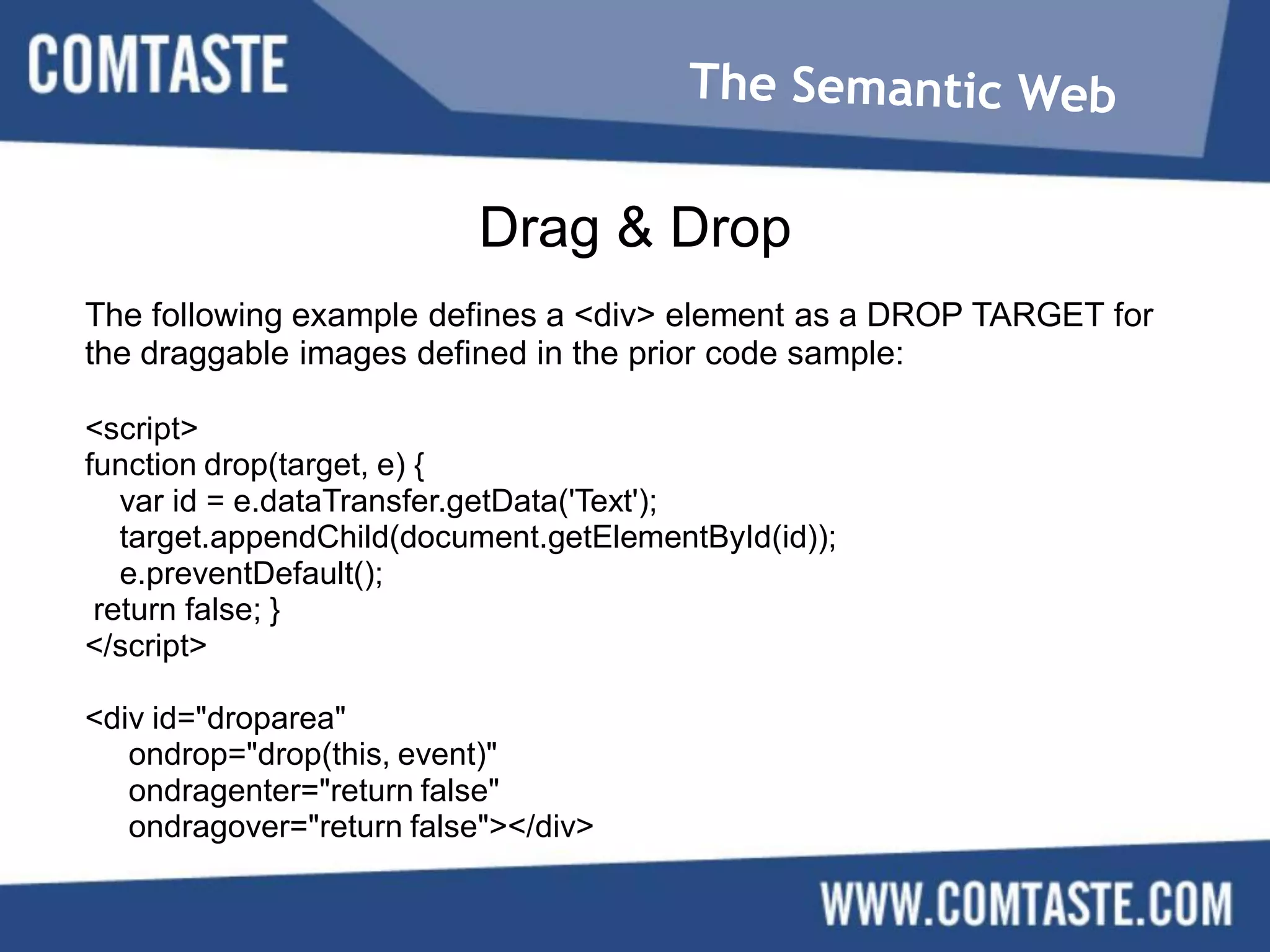 COMTASTE

The Semantic Web

Drag & Drop

The following example defines a <div> element as a DROP TARGET for the draggable images defined in the prior code sample:

<script>
function drop(target, e) {
var id = e.dataTransfer.getData('Text');
target.appendChild(document.getElementById(id));
e.preventDefault();
return false; }
</script>

<div id="droparea"
ondrop="drop(this, event)"
ondragenter="return false"
ondragover="return false"></div>

WWW.COMTASTE.COM